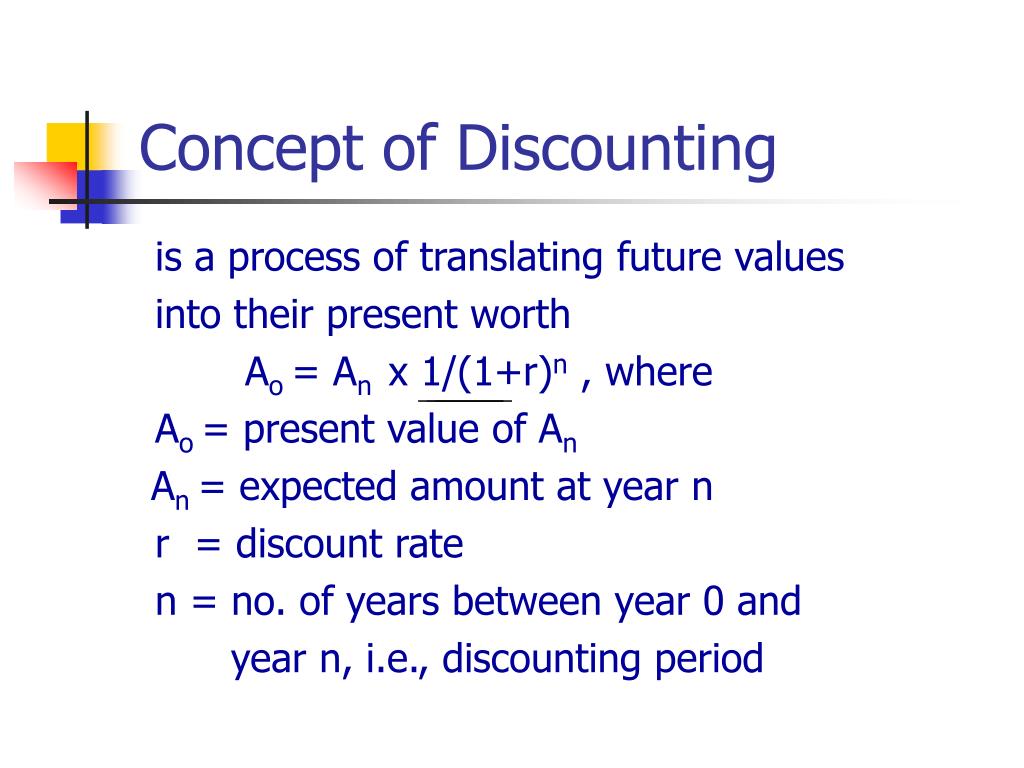 Concept of Discounting

is a process of translating future values into their present worth

$A_o = A_n \times 1/(1+r)^n$ , where

$A_o$ = present value of $A_n$

$A_n$ = expected amount at year n

r = discount rate

n = no. of years between year 0 and year n, i.e., discounting period